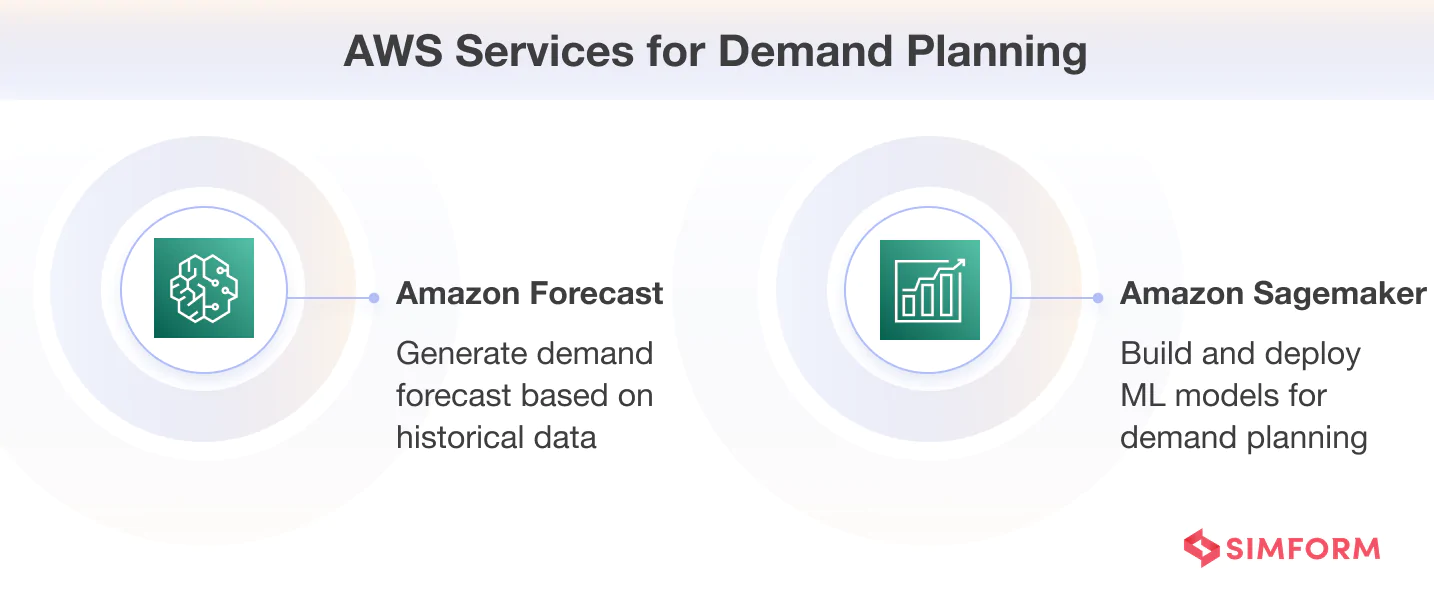 AWS Services for Demand Planning

Amazon Forecast

Generate demand forecast based on historical data

Amazon Sagemaker

Build and deploy ML models for demand planning

SIMFORM